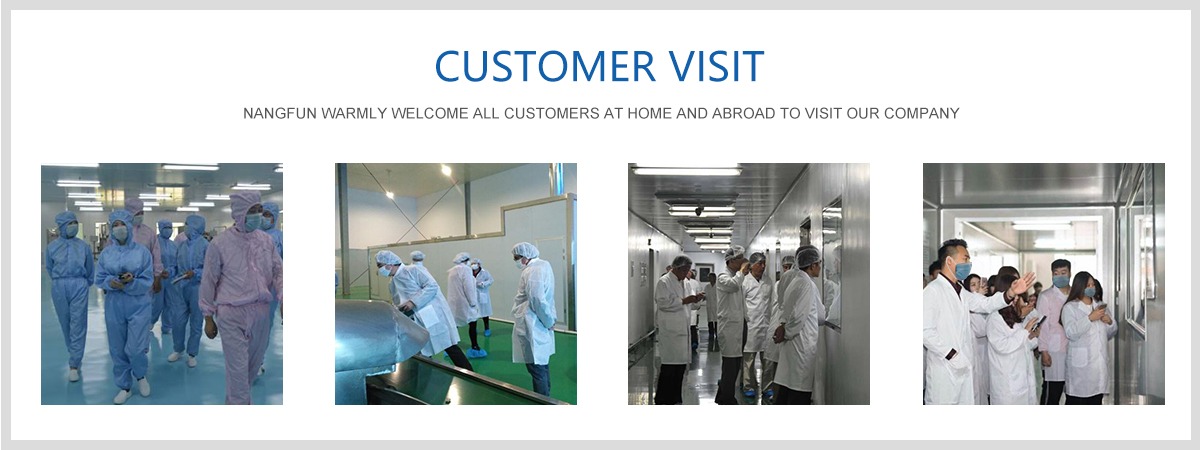 CUSTOMER VISIT

NANGFUN WARMLY WELCOME ALL CUSTOMERS AT HOME AND ABROAD TO VISIT OUR COMPANY